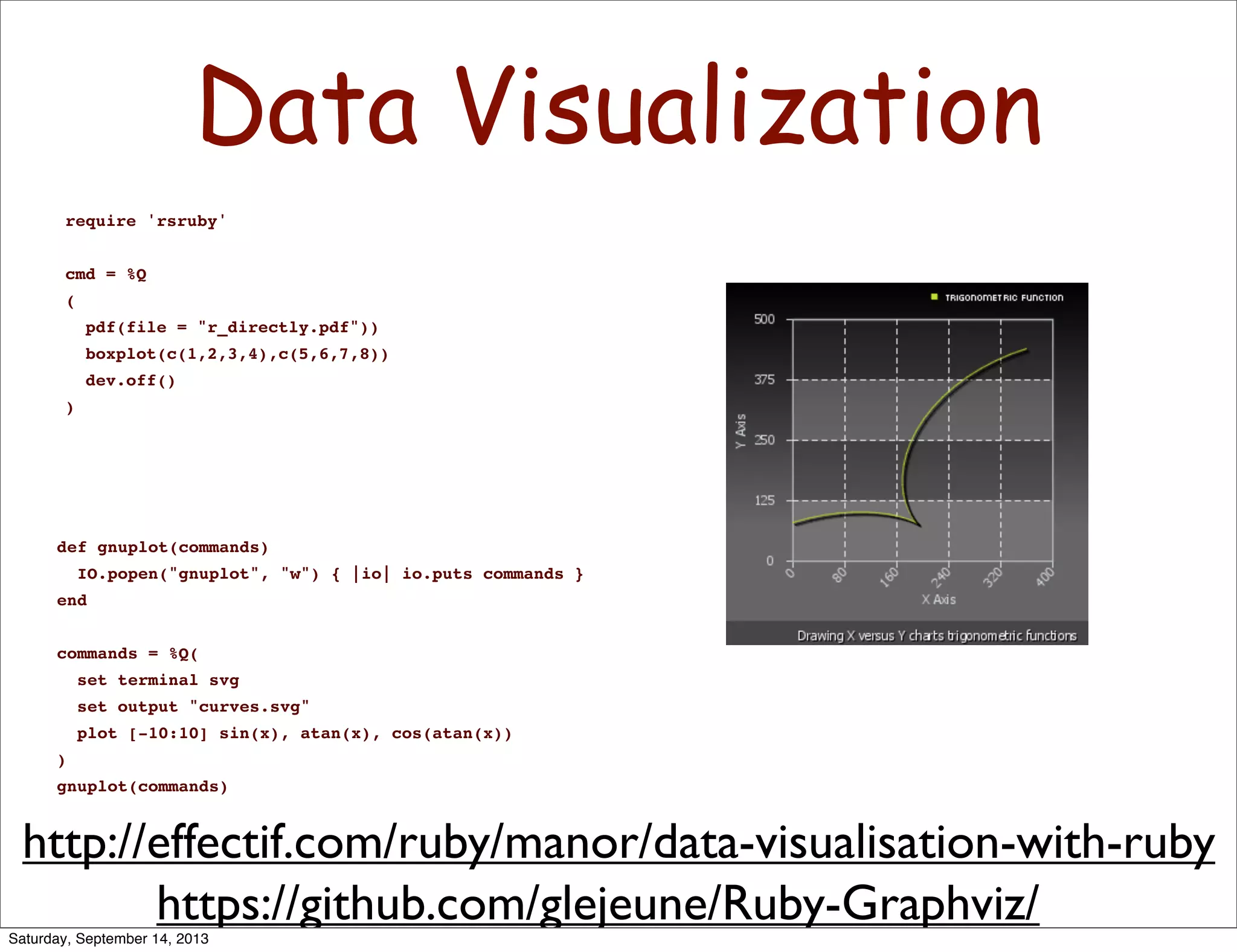 Data Visualization

require 'rsruby'

cmd = %Q
(
  pdf(file = "r_directly.pdf"))
  boxplot(c(1,2,3,4),c(5,6,7,8))
  dev.off()
)

def gnuplot(commands)
  IO.popen("gnuplot", "w") { |io| io.puts commands }
end

commands = %Q(
  set terminal svg
  set output "curves.svg"
  plot [-10:10] sin(x), atan(x), cos(atan(x))
)
gnuplot(commands)

TRIGONOMETRIC FUNCTION

500
375
250
125
0
Y Axis
0
80
160
240
320
400
X Axis

Drawing X versus Y charts trigonometric functions

http://effectif.com/ruby/manor/data-visualisation-with-ruby

https://github.com/glejeune/Ruby-Graphviz/

Saturday, September 14, 2013